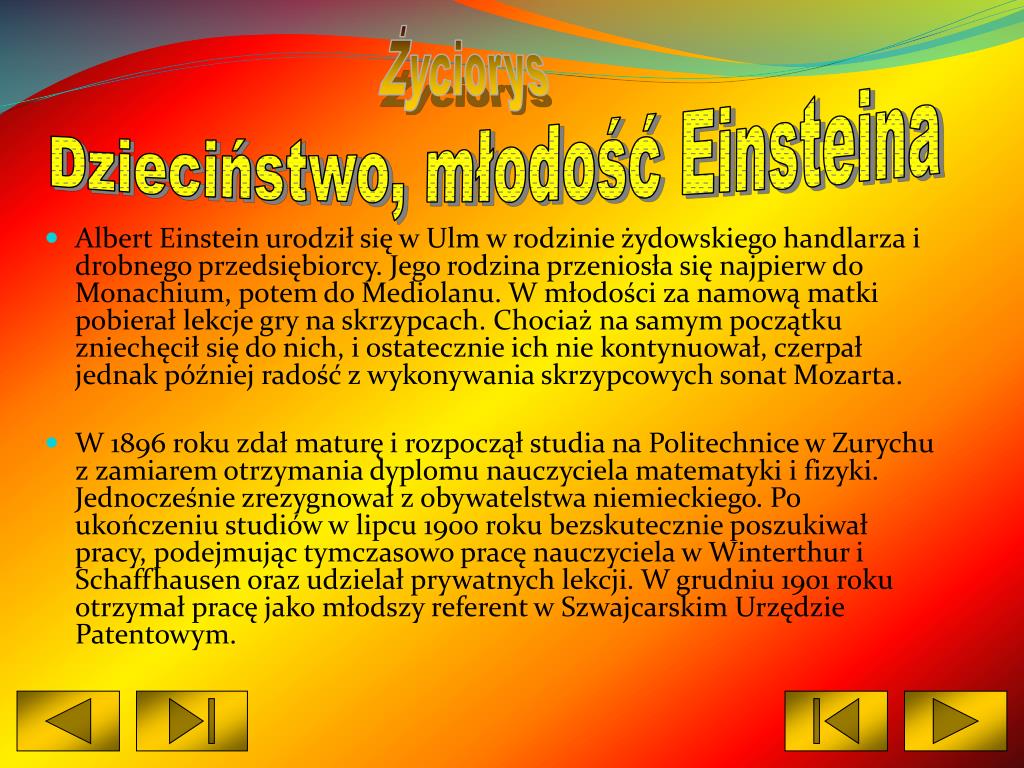 Życiorys

Dzieciństwo, młodość Einsteina

Albert Einstein urodził się w Ulm w rodzinie żydowskiego handlarza i drobnego przedsiębiorcy. Jego rodzina przeniosła się najpierw do Monachium, potem do Mediolanu. W młodości za namową matki pobierał lekcje gry na skrzypcach. Chociaż na samym początku zniechęcił się do nich, i ostatecznie ich nie kontynuował, czerpał jednak później radość z wykonywania skrzypcowych sonat Mozarta.

W 1896 roku zdał maturę i rozpoczął studia na Politechnice w Zurychu z zamiarem otrzymania dyplomu nauczyciela matematyki i fizyki. Jednocześnie zrezygnował z obywatelstwa niemieckiego. Po ukończeniu studiów w lipcu 1900 roku bezskutecznie poszukiwał pracy, podejmując tymczasowo pracę nauczyciela w Winterthur i Schaffhausen oraz udzielał prywatnych lekcji. W grudniu 1901 roku otrzymał pracę jako młodszy referent w Szwajcarskim Urzędzie Patentowym.